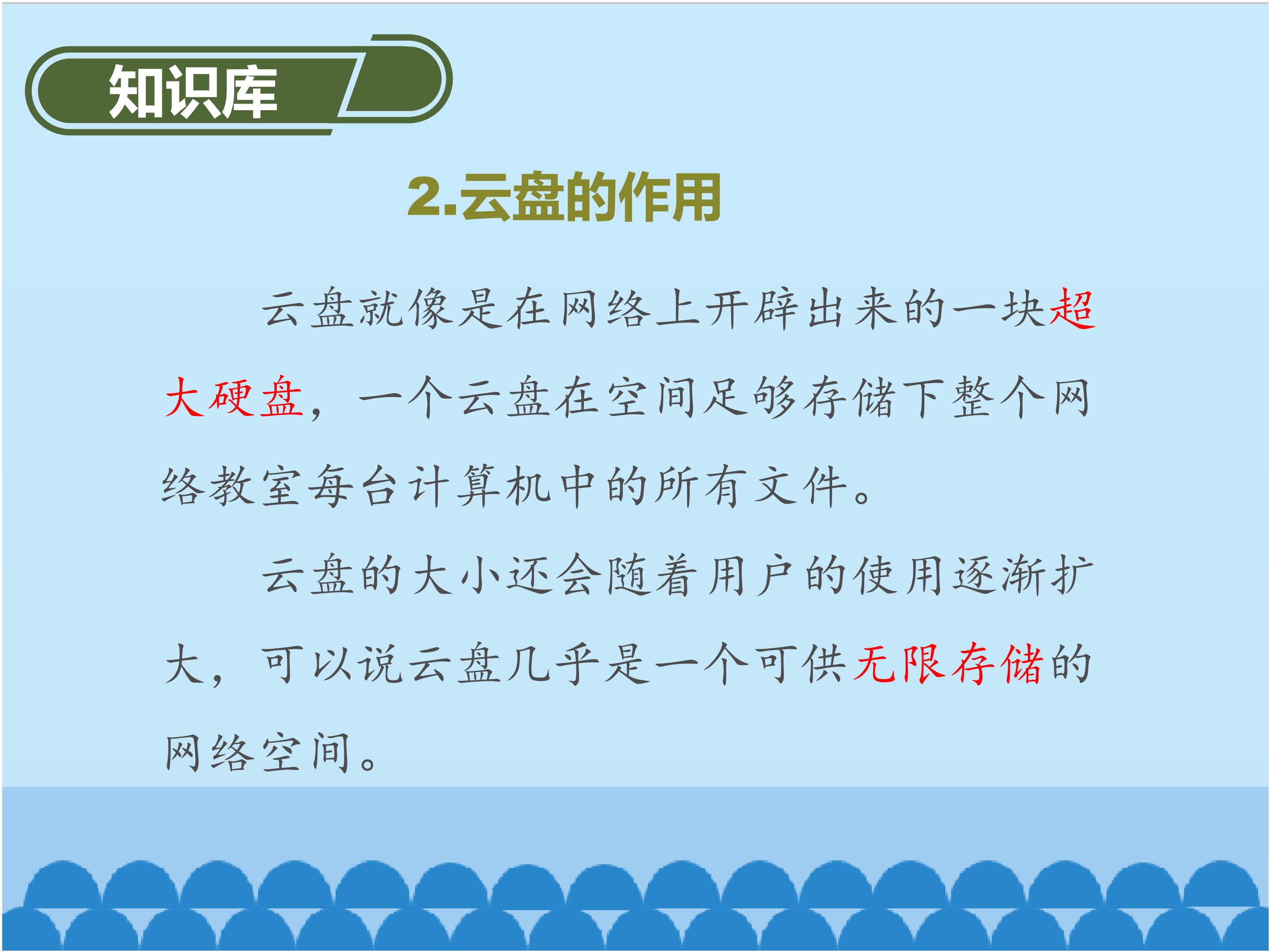 知识库

2.云盘的作用

云盘就像是在网络上开辟出来的一块超大硬盘，一个云盘在空间足够存储下整个网络教室每台计算机中的所有文件。

云盘的大小还会随着用户的使用逐渐扩大，可以说云盘几乎是一个可供无限存储的网络空间。